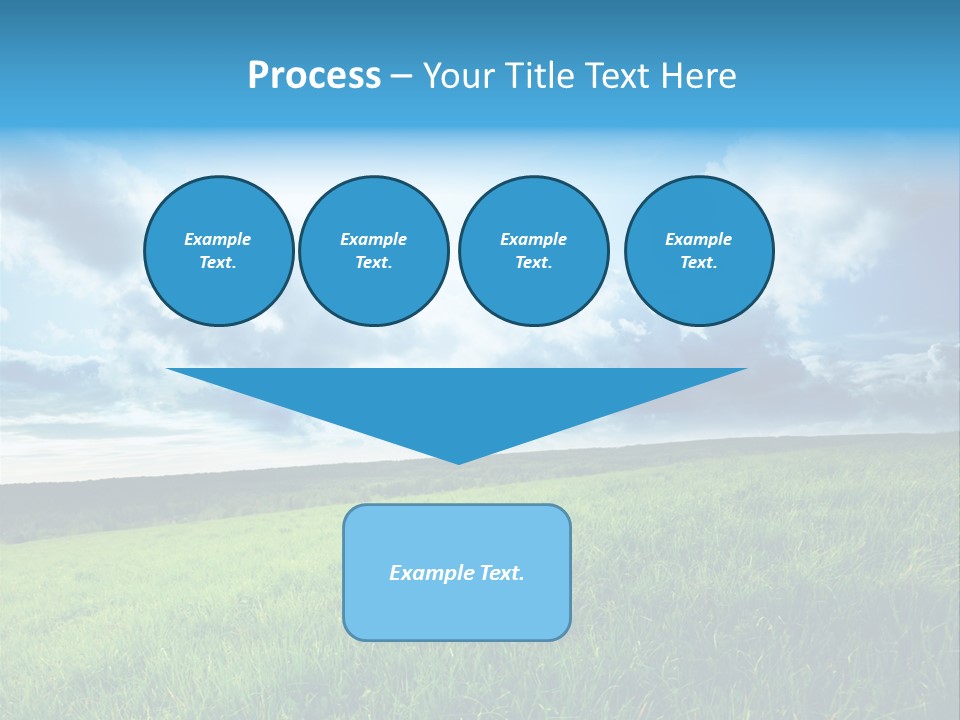 Process – Your Title Text Here

Example Text.

Example Text.

Example Text.

Example Text.

Example Text.